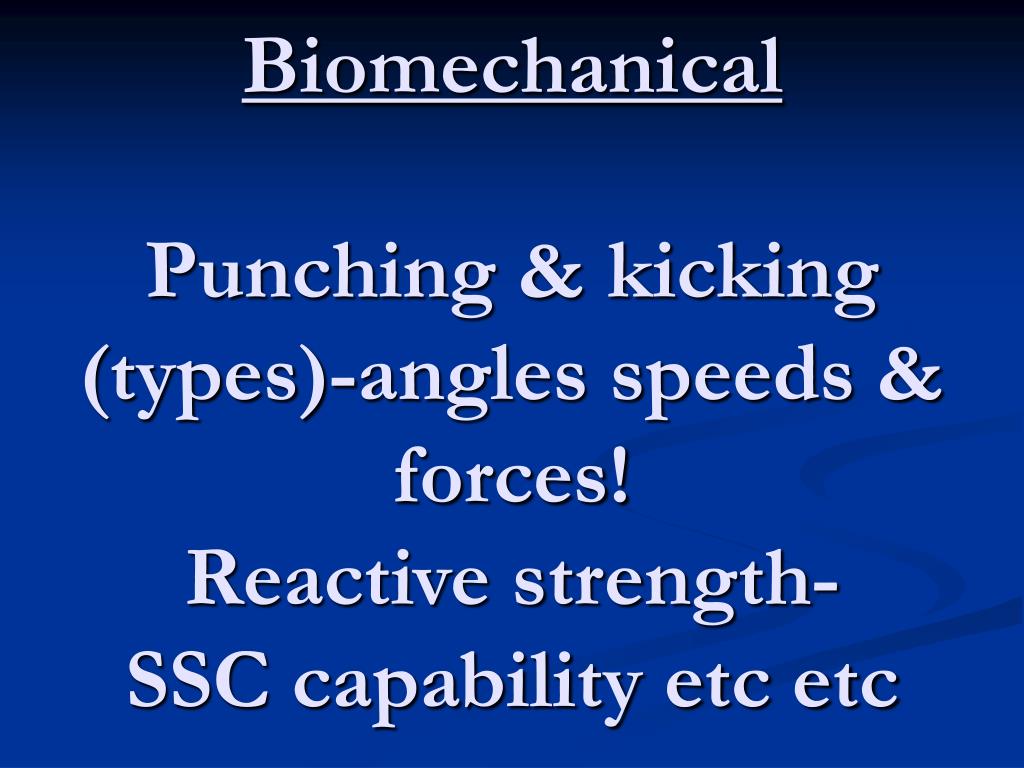 Biomechanical

Punching & kicking (types)-angles speeds & forces!
Reactive strength-
SSC capability etc etc